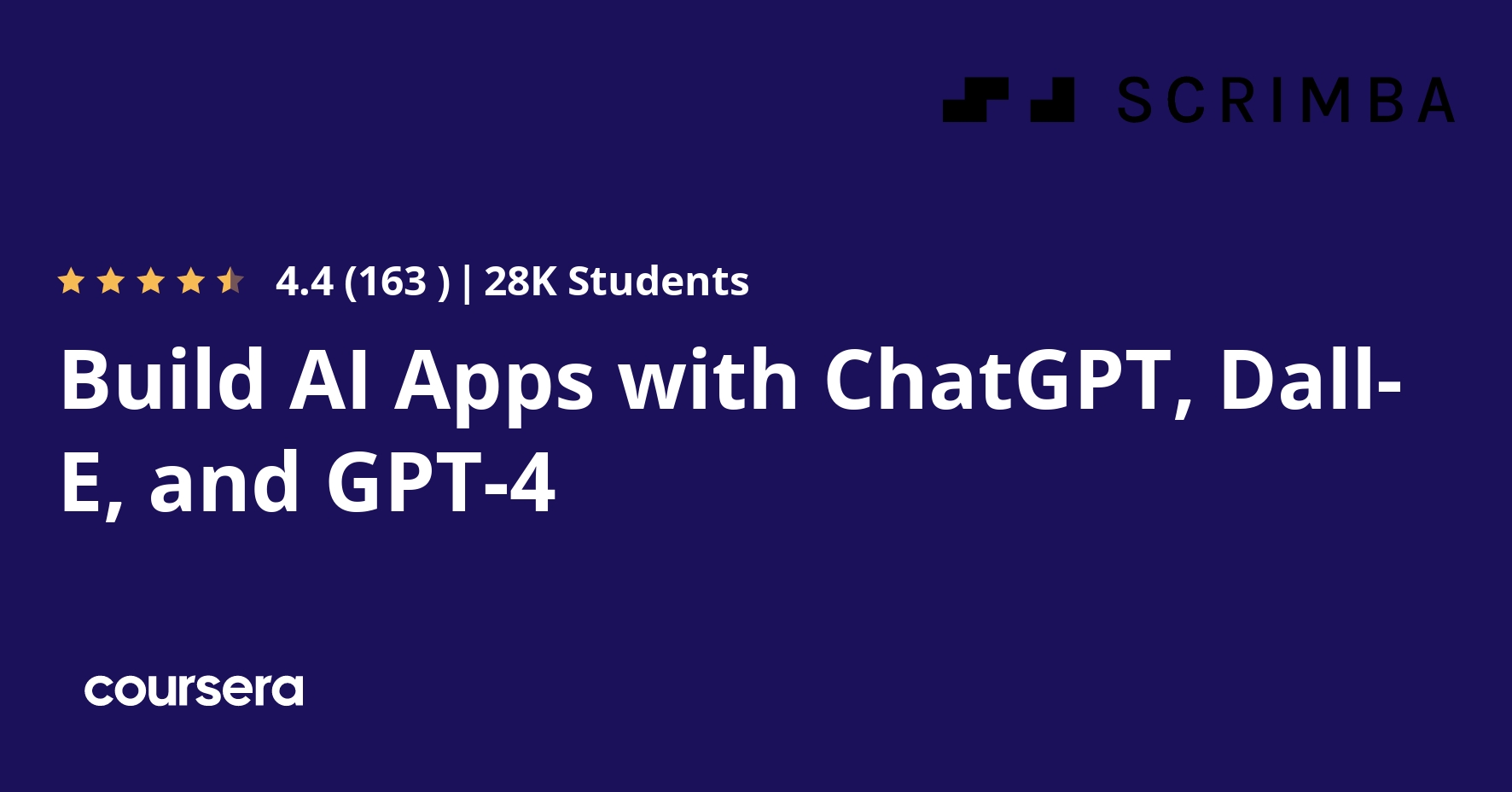 SCRIMBA

4.4 (163 ) | 28K Students

Build AI Apps with ChatGPT, Dall-E, and GPT-4

coursera